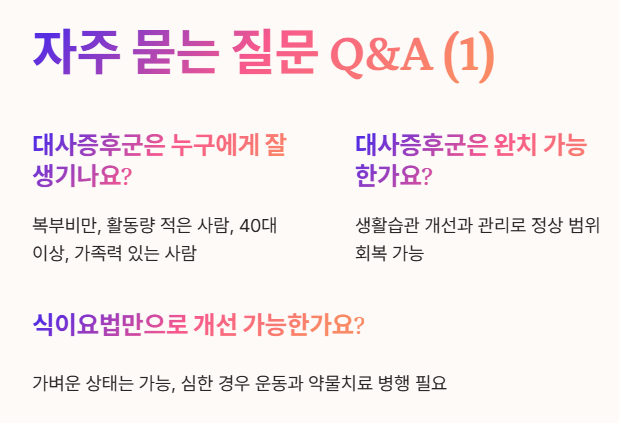 자주 묻는 질문 Q&A (1)

대사증후군은 누구에게 잘 생기나요?

복부비만, 활동량 적은 사람, 40대 이상, 가족력 있는 사람

대사증후군은 완치 가능한가요?

생활습관 개선과 관리로 정상 범위 회복 가능

식이요법만으로 개선 가능한가요?

가벼운 상태는 가능, 심한 경우 운동과 약물치료 병행 필요